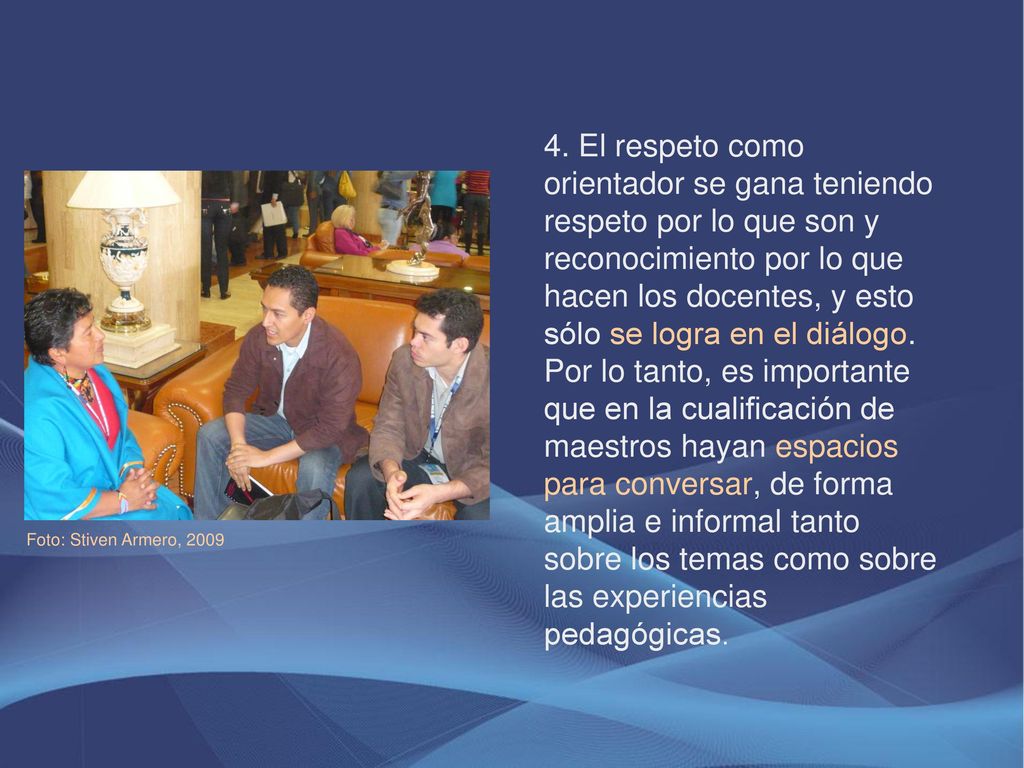 Foto: Stiven Armero, 2009

4. El respeto como orientador se gana teniendo respeto por lo que son y reconocimiento por lo que hacen los docentes, y esto sólo se logra en el diálogo. Por lo tanto, es importante que en la cualificación de maestros hayan espacios para conversar, de forma amplia e informal tanto sobre los temas como sobre las experiencias pedagógicas.